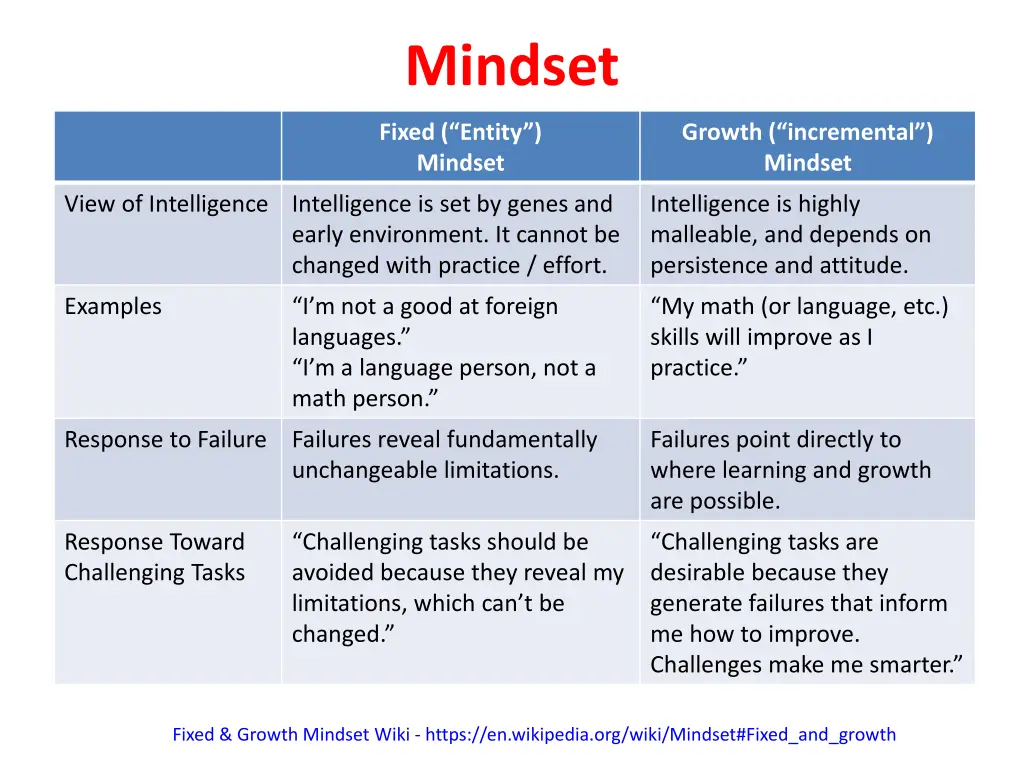 Mindset

| | Fixed (“Entity”) Mindset | Growth (“incremental”) Mindset |
|---|---|---|
| View of Intelligence | Intelligence is set by genes and early environment. It cannot be changed with practice / effort. | Intelligence is highly malleable, and depends on persistence and attitude. |
| Examples | “I’m not a good at foreign languages.” “I’m a language person, not a math person.” | “My math (or language, etc.) skills will improve as I practice.” |
| Response to Failure | Failures reveal fundamentally unchangeable limitations. | Failures point directly to where learning and growth are possible. |
| Response Toward Challenging Tasks | “Challenging tasks should be avoided because they reveal my limitations, which can’t be changed.” | “Challenging tasks are desirable because they generate failures that inform me how to improve. Challenges make me smarter.” |

Fixed & Growth Mindset Wiki - https://en.wikipedia.org/wiki/Mindset#Fixed_and_growth